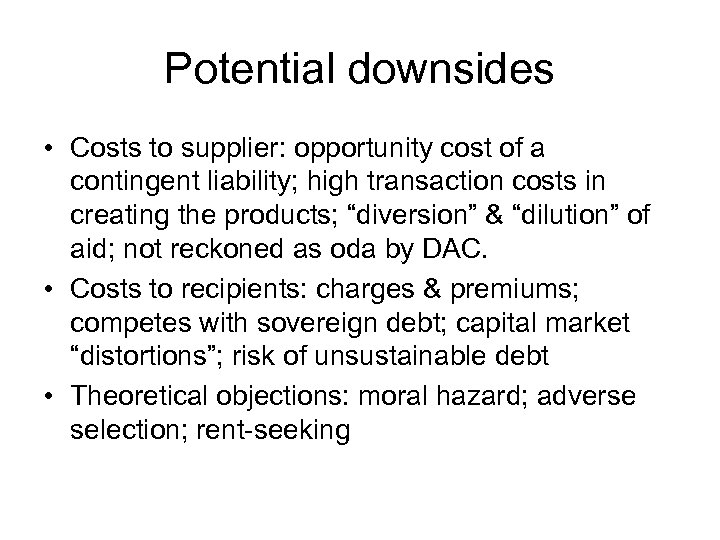 Potential downsides

• Costs to supplier: opportunity cost of a contingent liability; high transaction costs in creating the products; “diversion” & “dilution” of aid; not reckoned as oda by DAC.
• Costs to recipients: charges & premiums; competes with sovereign debt; capital market “distortions”; risk of unsustainable debt
• Theoretical objections: moral hazard; adverse selection; rent-seeking